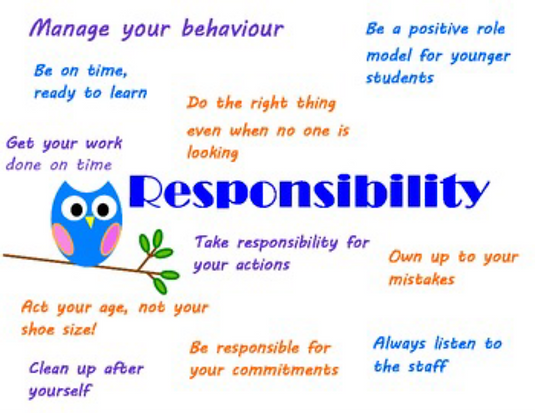 Manage your behaviour

Be a positive role model for younger students

Be on time, ready to learn

Do the right thing even when no one is looking

Get your work done on time

Responsibility

Take responsibility for your actions

Own up to your mistakes

Act your age, not your shoe size!

Be responsible for your commitments

Always listen to the staff

Clean up after yourself